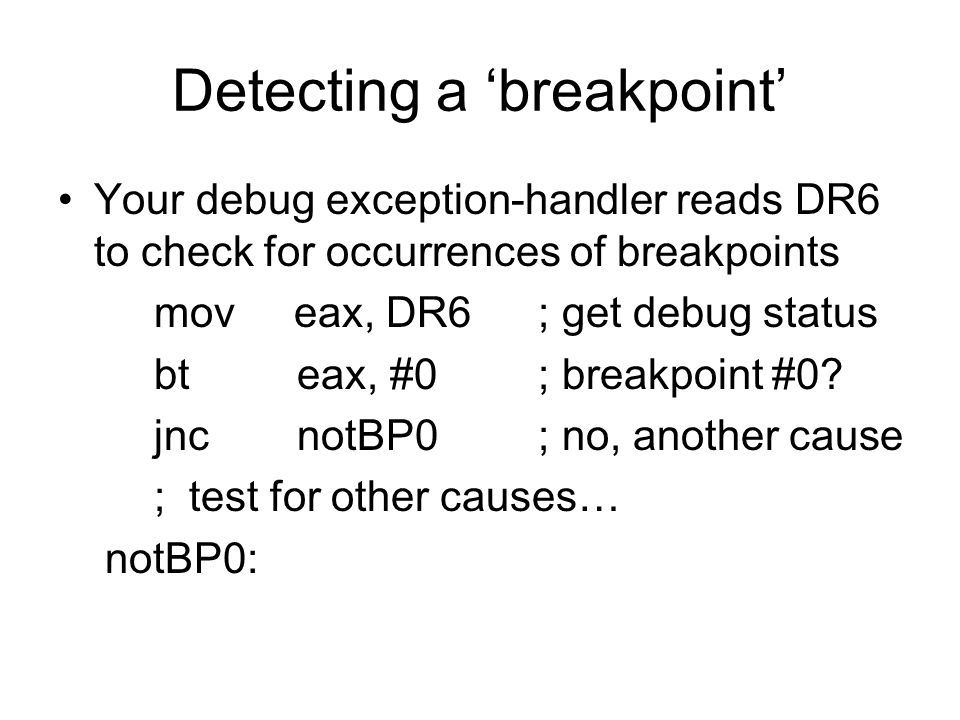 Detecting a ‘breakpoint’

• Your debug exception-handler reads DR6 to check for occurrences of breakpoints

mov eax, DR6 ; get debug status
bt eax, #0 ; breakpoint #0?
jnc notBP0 ; no, another cause
; test for other causes…
notBP0: